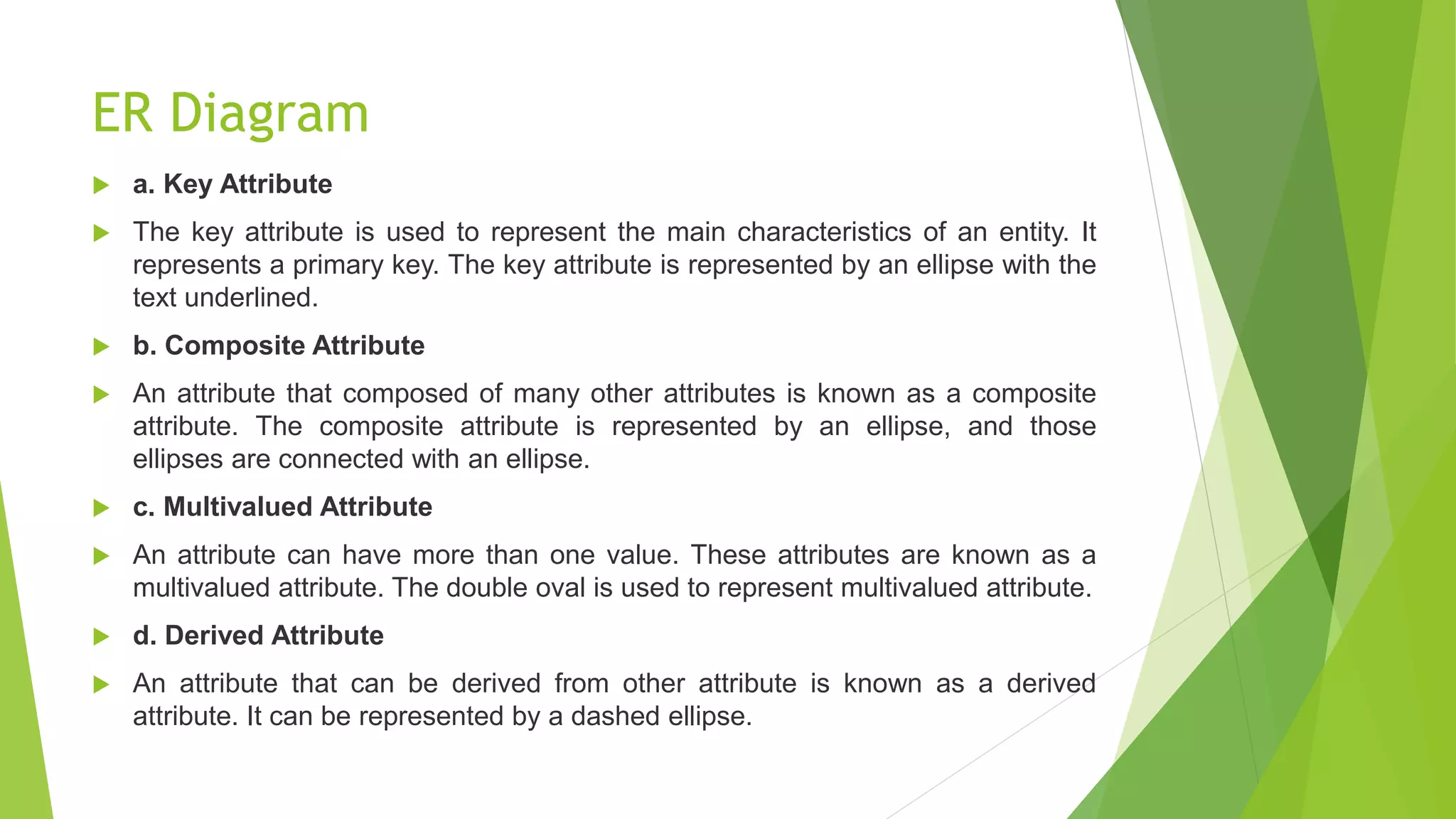 ER Diagram

a. Key Attribute

The key attribute is used to represent the main characteristics of an entity. It represents a primary key. The key attribute is represented by an ellipse with the text underlined.

b. Composite Attribute

An attribute that composed of many other attributes is known as a composite attribute. The composite attribute is represented by an ellipse, and those ellipses are connected with an ellipse.

c. Multivalued Attribute

An attribute can have more than one value. These attributes are known as a multivalued attribute. The double oval is used to represent multivalued attribute.

d. Derived Attribute

An attribute that can be derived from other attribute is known as a derived attribute. It can be represented by a dashed ellipse.